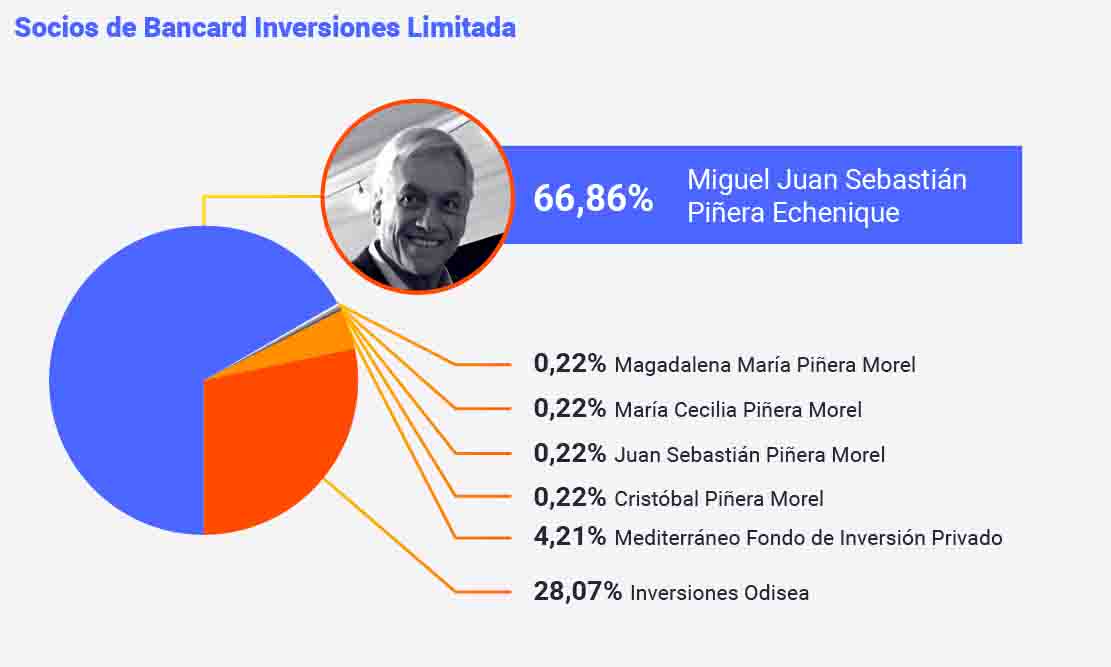 Socios de Bancard Inversiones Limitada

66,86% Miguel Juan Sebastián Piñera Echenique

0,22% Magadalena María Piñera Morel

0,22% María Cecilia Piñera Morel

0,22% Juan Sebastián Piñera Morel

0,22% Cristóbal Piñera Morel

4,21% Mediterráneo Fondo de Inversión Privado

28,07% Inversiones Odisea